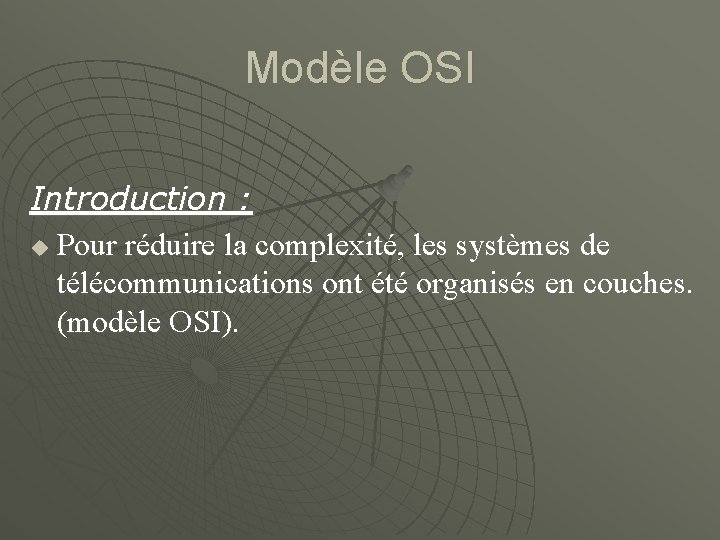 Modèle OSI

Introduction :

Pour réduire la complexité, les systèmes de télécommunications ont été organisés en couches. (modèle OSI).